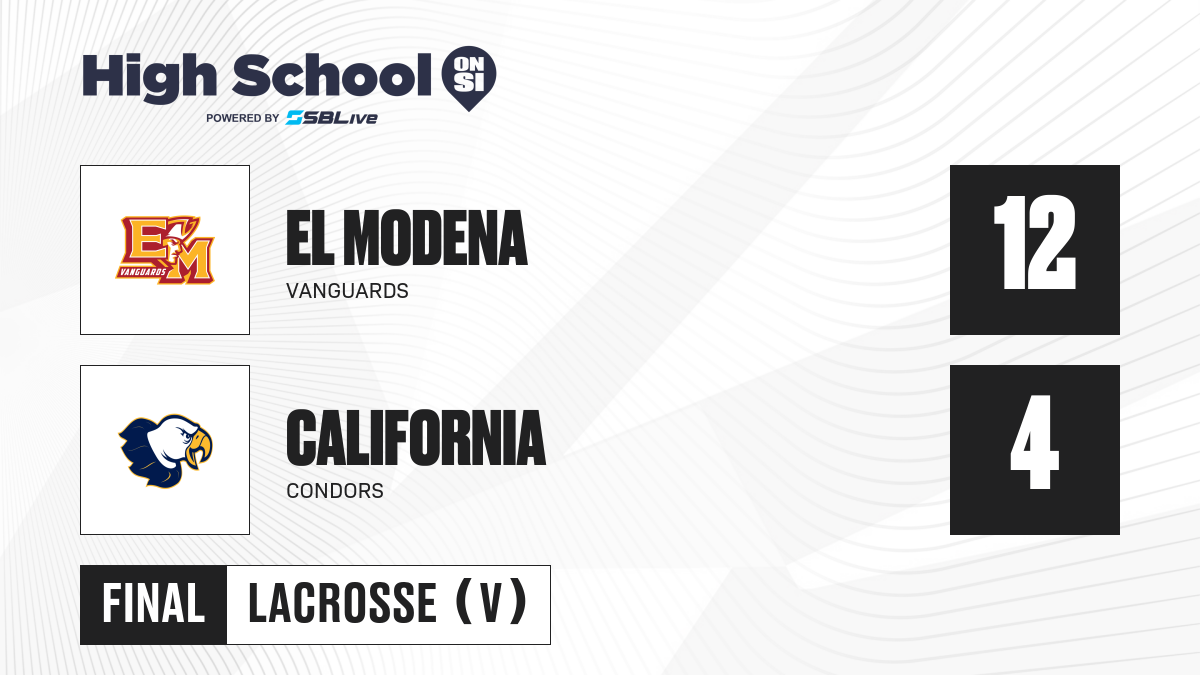 High School ON SI

POWERED BY SBLive

EM VANGUARDS

EL MODENA
VANGUARDS

12

CALIFORNIA
CONDORS

4

FINAL LACROSSE (V)